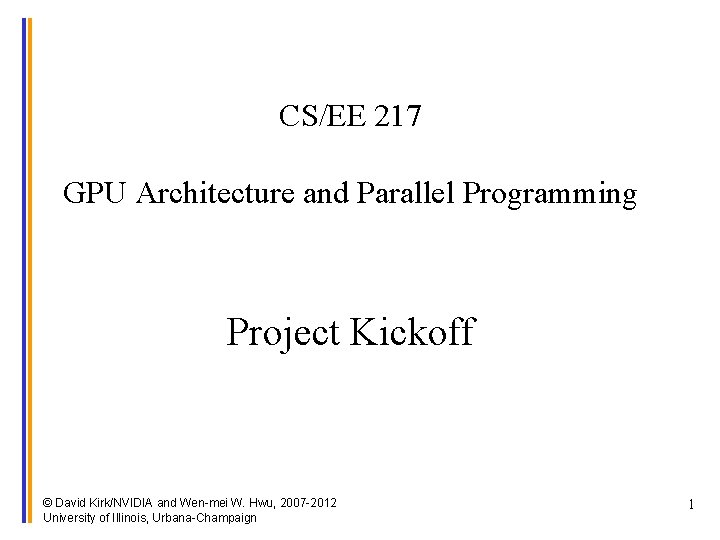 CS/EE 217

GPU Architecture and Parallel Programming

Project Kickoff

© David Kirk/NVIDIA and Wen-mei W. Hwu, 2007-2012
University of Illinois, Urbana-Champaign

1